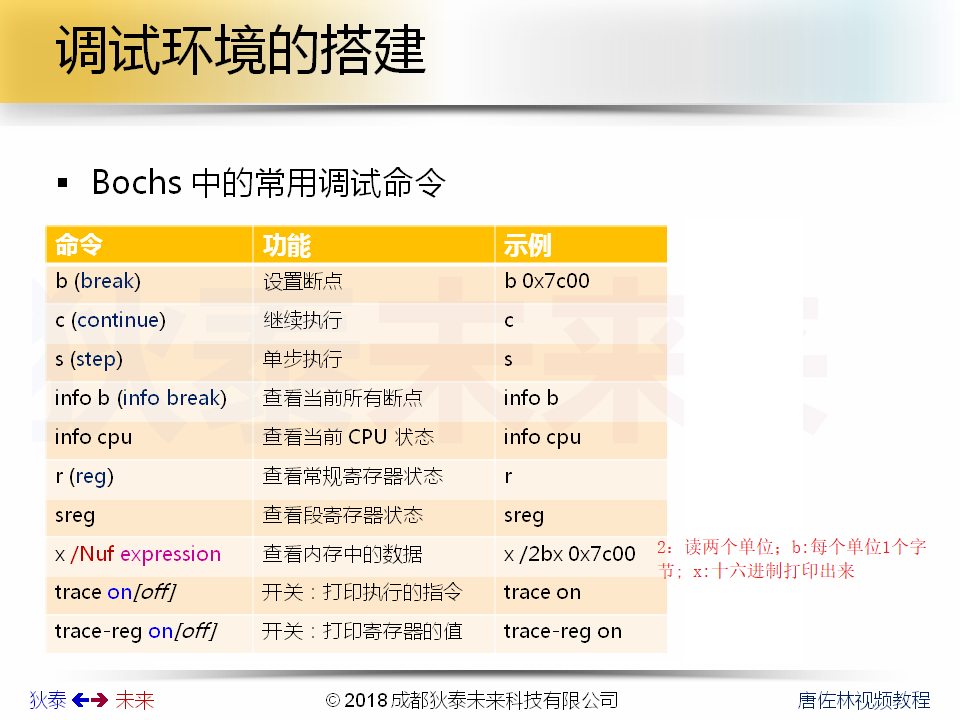 调试环境的搭建

▪ Bochs 中的常用调试命令

| 命令 | 功能 | 示例 |
|---|---|---|
| b (break) | 设置断点 | b 0x7c00 |
| c (continue) | 继续执行 | c |
| s (step) | 单步执行 | s |
| info b (info break) | 查看当前所有断点 | info b |
| info cpu | 查看当前 CPU 状态 | info cpu |
| r (reg) | 查看常规寄存器状态 | r |
| sreg | 查看段寄存器状态 | sreg |
| x /Nuf expression | 查看内存中的数据 | x /2bx 0x7c00 |
| trace on[off] | 开关：打印执行的指令 | trace on |
| trace-reg on[off] | 开关：打印寄存器的值 | trace-reg on |

2：读两个单位；b:每个单位1个字节；x:十六进制打印出来

狄泰 ←→ 未来　　© 2018 成都狄泰未来科技有限公司　　唐佐林视频教程